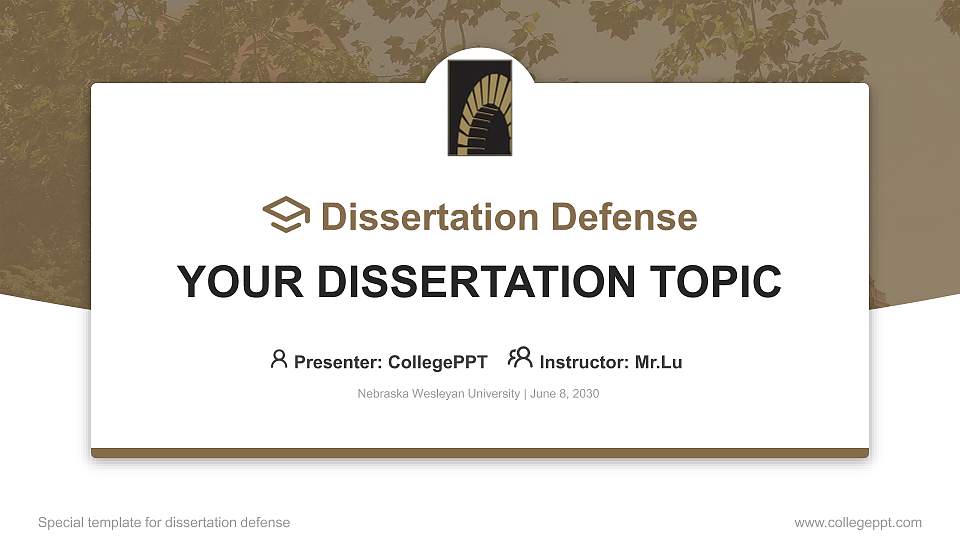 Dissertation Defense

YOUR DISSERTATION TOPIC

Presenter: CollegePPT Instructor: Mr.Lu

Nebraska Wesleyan University | June 8, 2030

Special template for dissertation defense

www.collegeppt.com